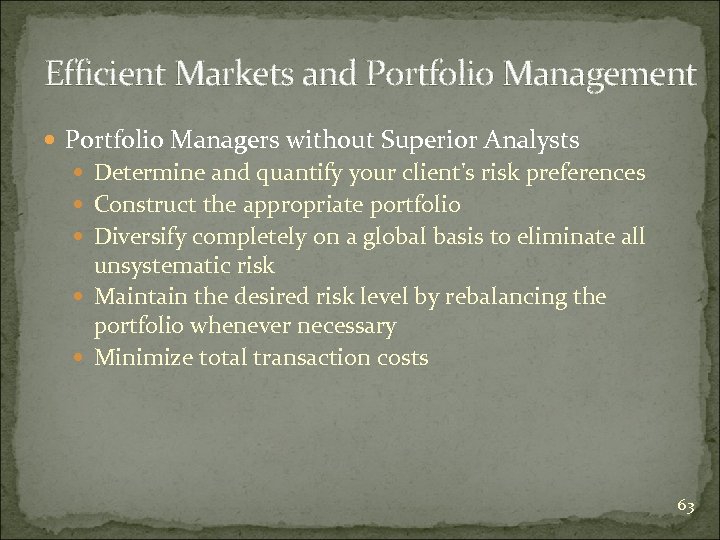 Efficient Markets and Portfolio Management

Portfolio Managers without Superior Analysts

Determine and quantify your client's risk preferences

Construct the appropriate portfolio

Diversify completely on a global basis to eliminate all unsystematic risk

Maintain the desired risk level by rebalancing the portfolio whenever necessary

Minimize total transaction costs

63